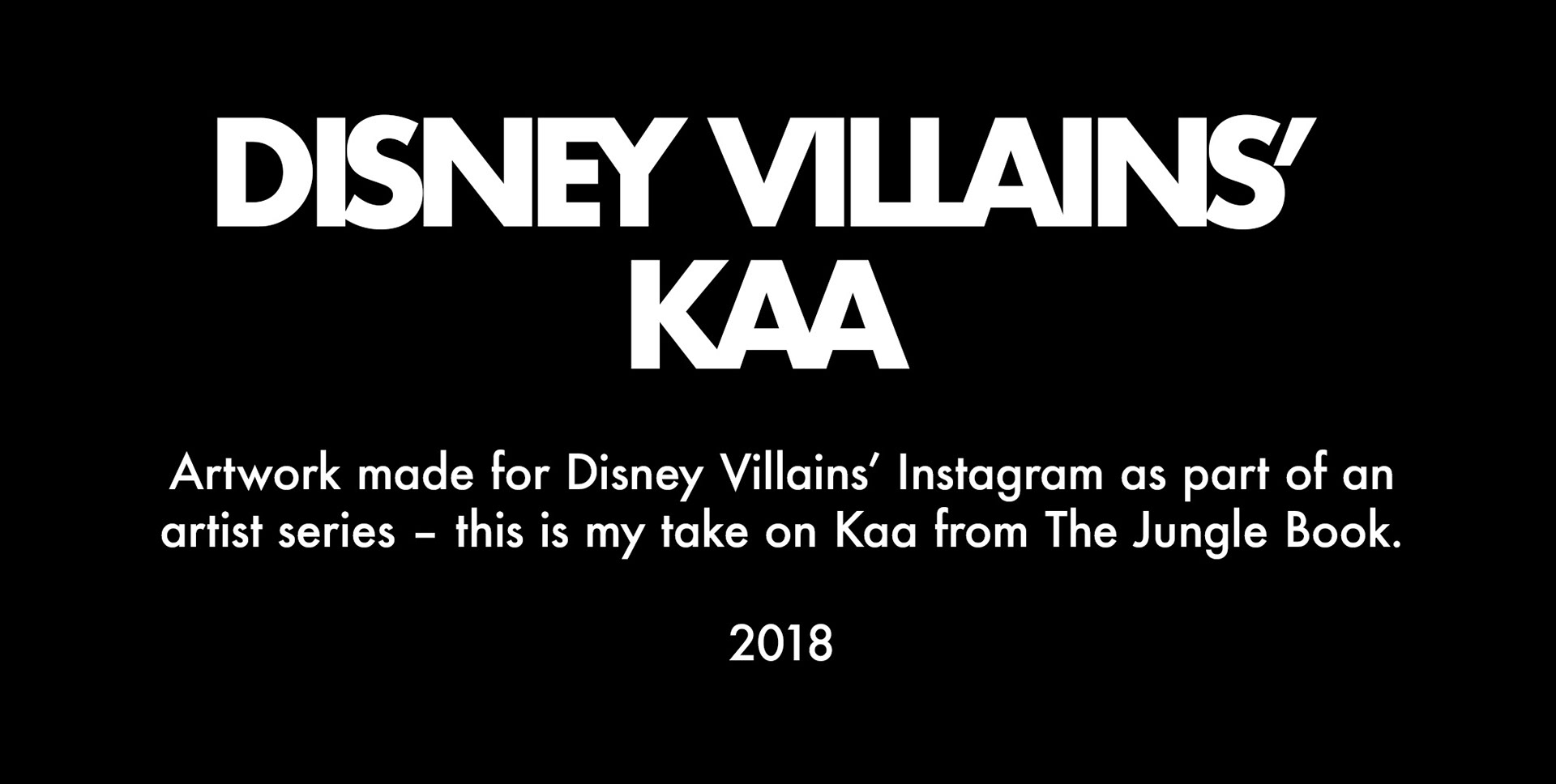 DISNEY VILLAINS'
KAA

Artwork made for Disney Villains' Instagram as part of an artist series – this is my take on Kaa from The Jungle Book.

2018